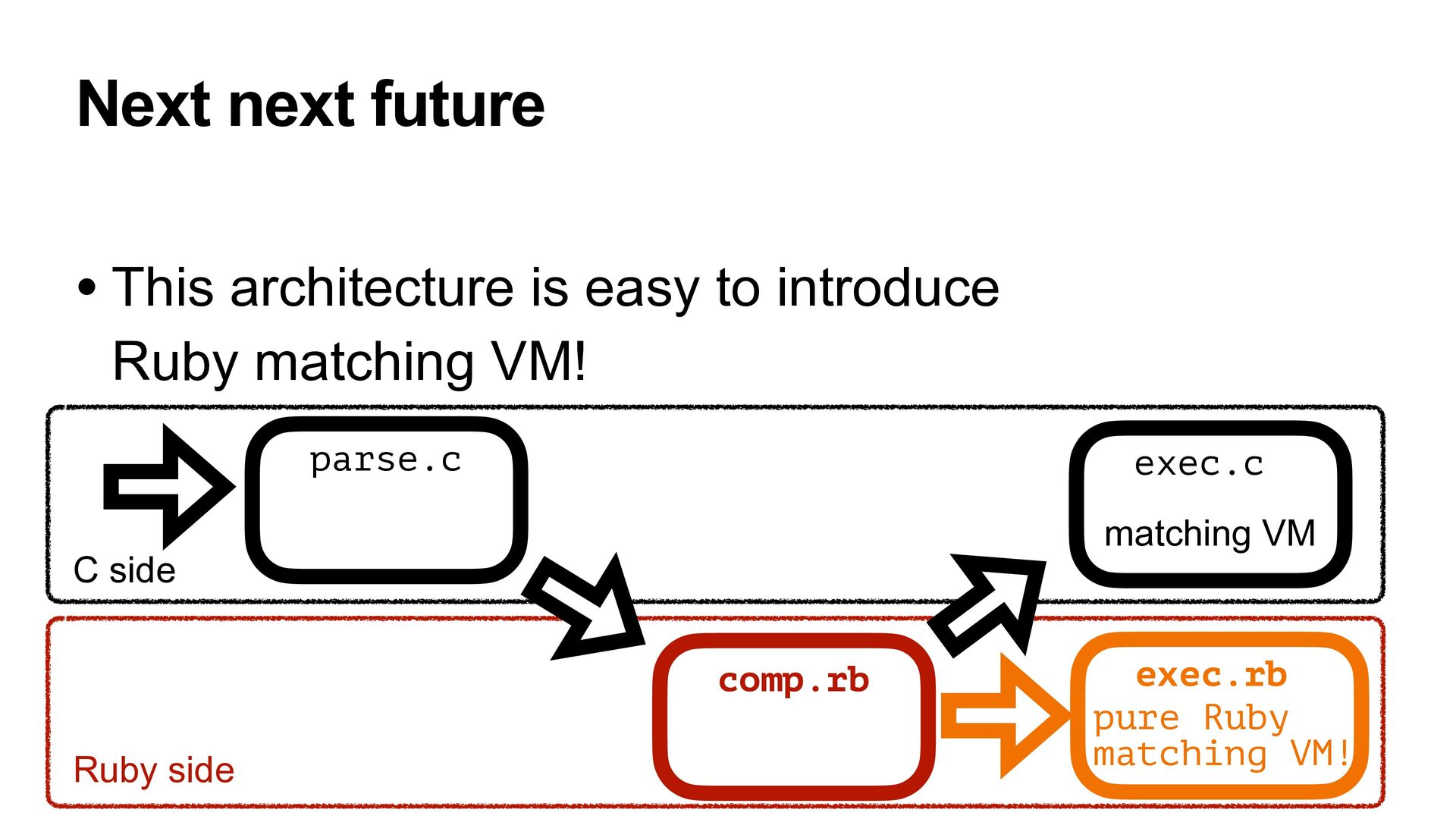 Next next future

• This architecture is easy to introduce Ruby matching VM!

parse.c

exec.c

matching VM

C side

comp.rb

exec.rb

pure Ruby matching VM!

Ruby side